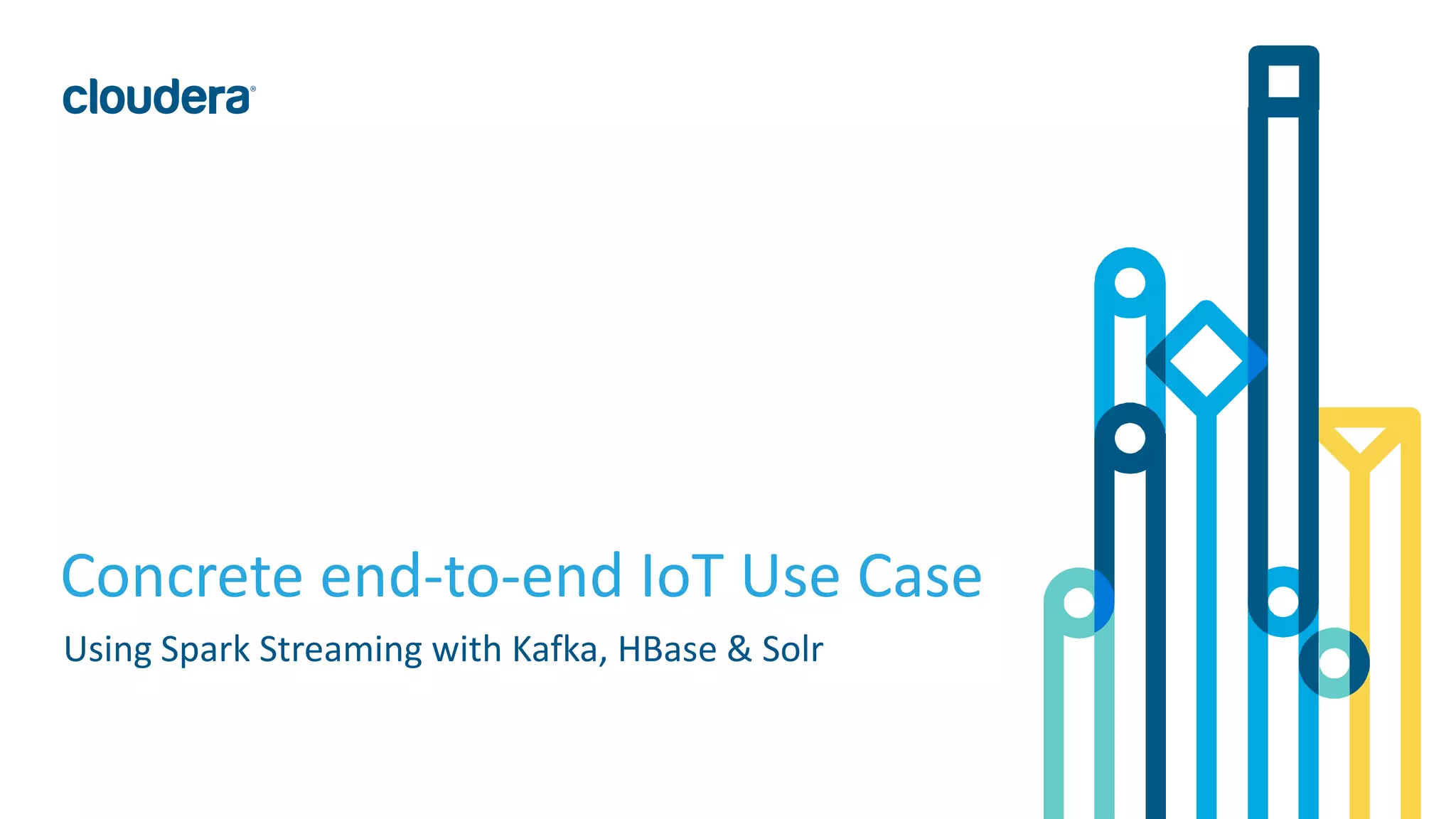 cloudera®

Concrete end-to-end IoT Use Case

Using Spark Streaming with Kafka, HBase & Solr